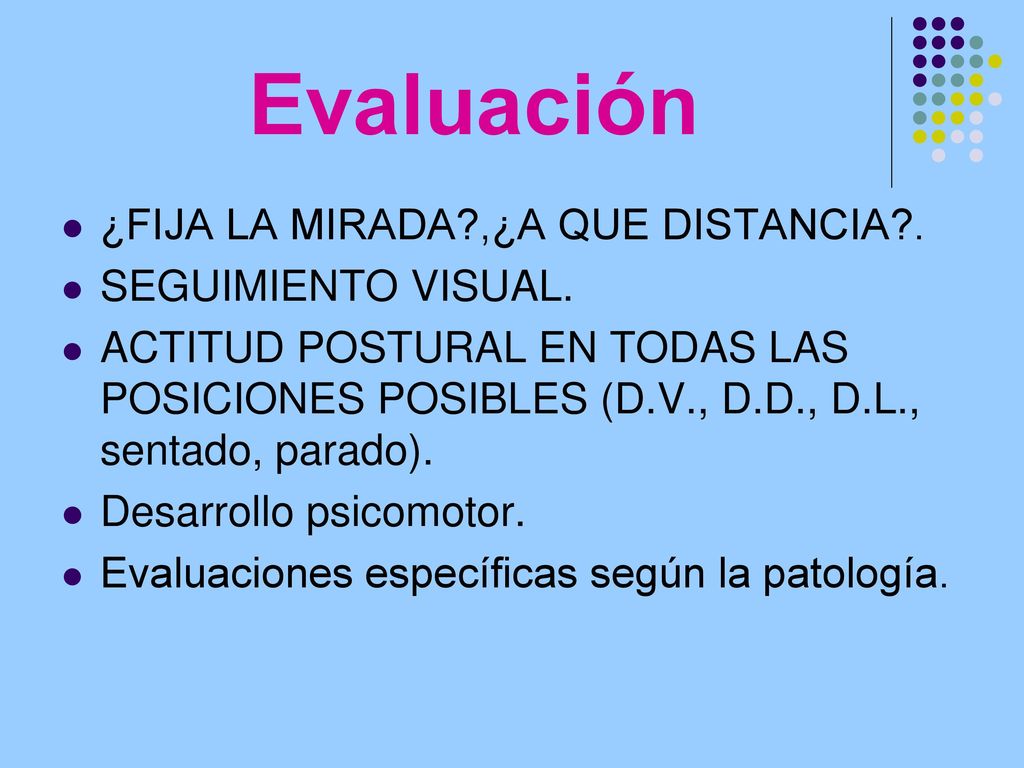 Evaluación

- ¿FIJA LA MIRADA?,¿A QUE DISTANCIA?.
- SEGUIMIENTO VISUAL.
- ACTITUD POSTURAL EN TODAS LAS POSICIONES POSIBLES (D.V., D.D., D.L., sentado, parado).
- Desarrollo psicomotor.
- Evaluaciones específicas según la patología.